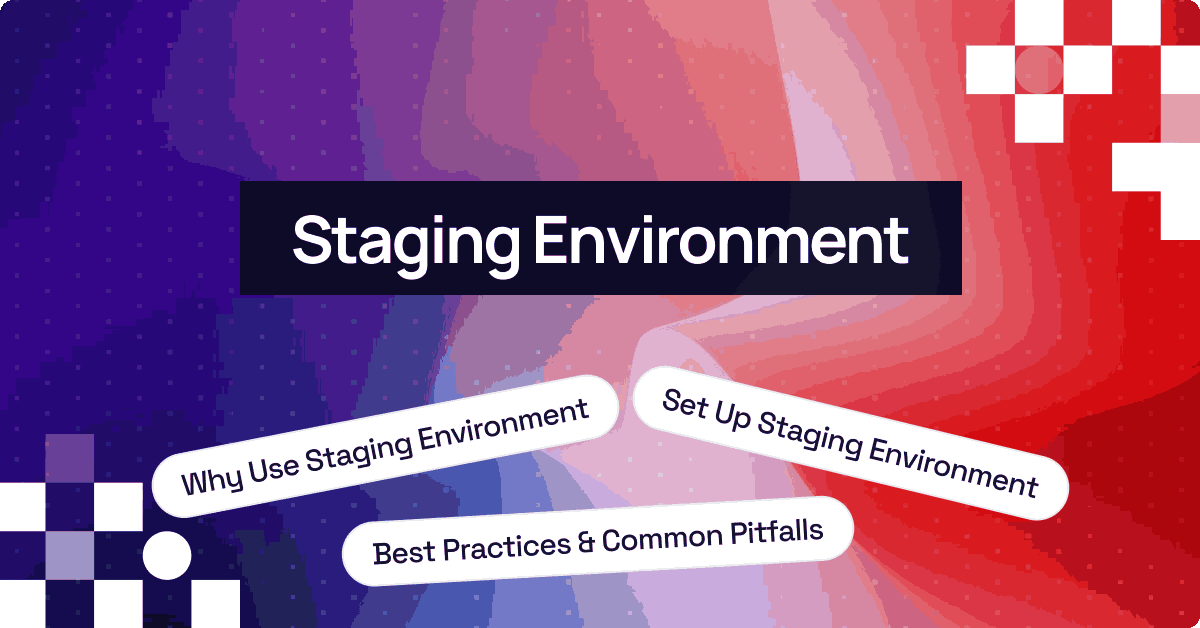 Staging Environment

Why Use Staging Environment

Set Up Staging Environment

Best Practices & Common Pitfalls